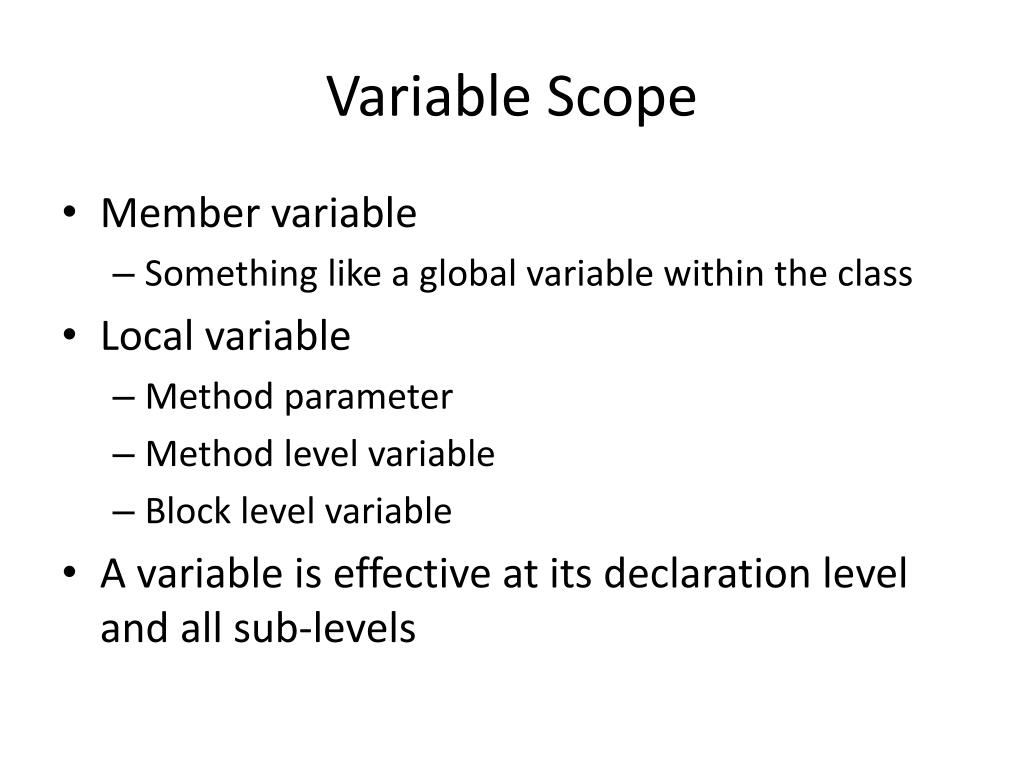 Variable Scope

• Member variable
– Something like a global variable within the class
• Local variable
– Method parameter
– Method level variable
– Block level variable
• A variable is effective at its declaration level and all sub-levels